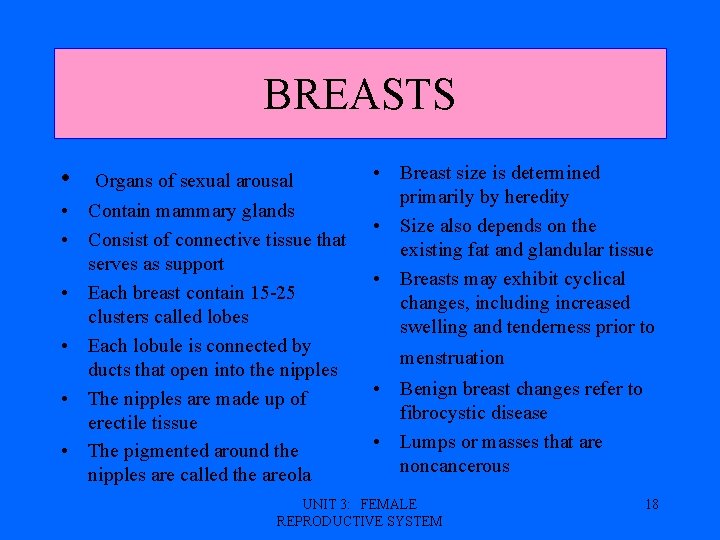 BREASTS

• Organs of sexual arousal
• Contain mammary glands
• Consist of connective tissue that serves as support
• Each breast contain 15-25 clusters called lobes
• Each lobule is connected by ducts that open into the nipples
• The nipples are made up of erectile tissue
• The pigmented around the nipples are called the areola

• Breast size is determined primarily by heredity
• Size also depends on the existing fat and glandular tissue
• Breasts may exhibit cyclical changes, including increased swelling and tenderness prior to menstruation
• Benign breast changes refer to fibrocystic disease
• Lumps or masses that are noncancerous

UNIT 3: FEMALE REPRODUCTIVE SYSTEM

18